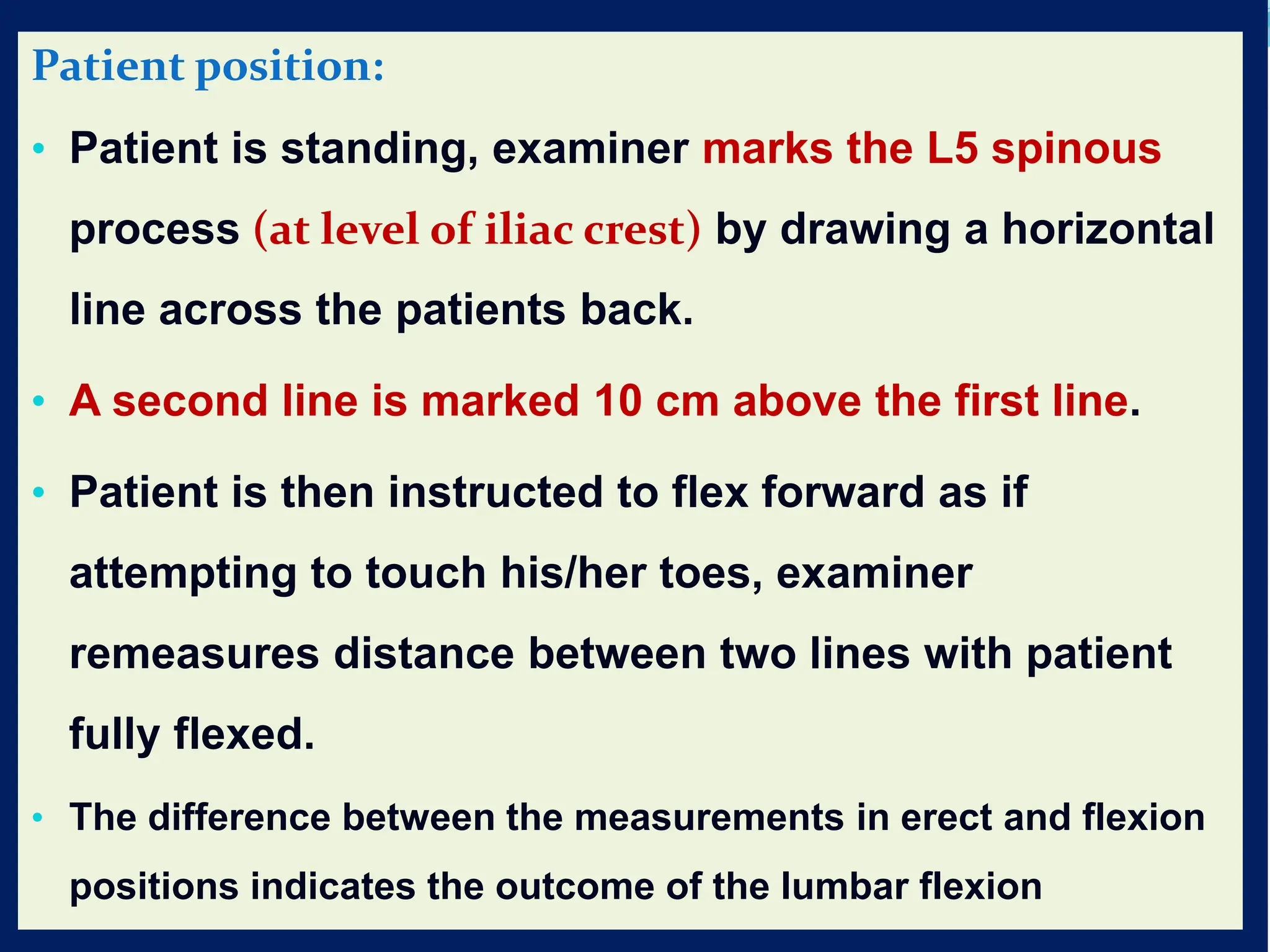 Patient position:

• Patient is standing, examiner marks the L5 spinous process (at level of iliac crest) by drawing a horizontal line across the patients back.

• A second line is marked 10 cm above the first line.

• Patient is then instructed to flex forward as if attempting to touch his/her toes, examiner remeasures distance between two lines with patient fully flexed.

• The difference between the measurements in erect and flexion positions indicates the outcome of the lumbar flexion